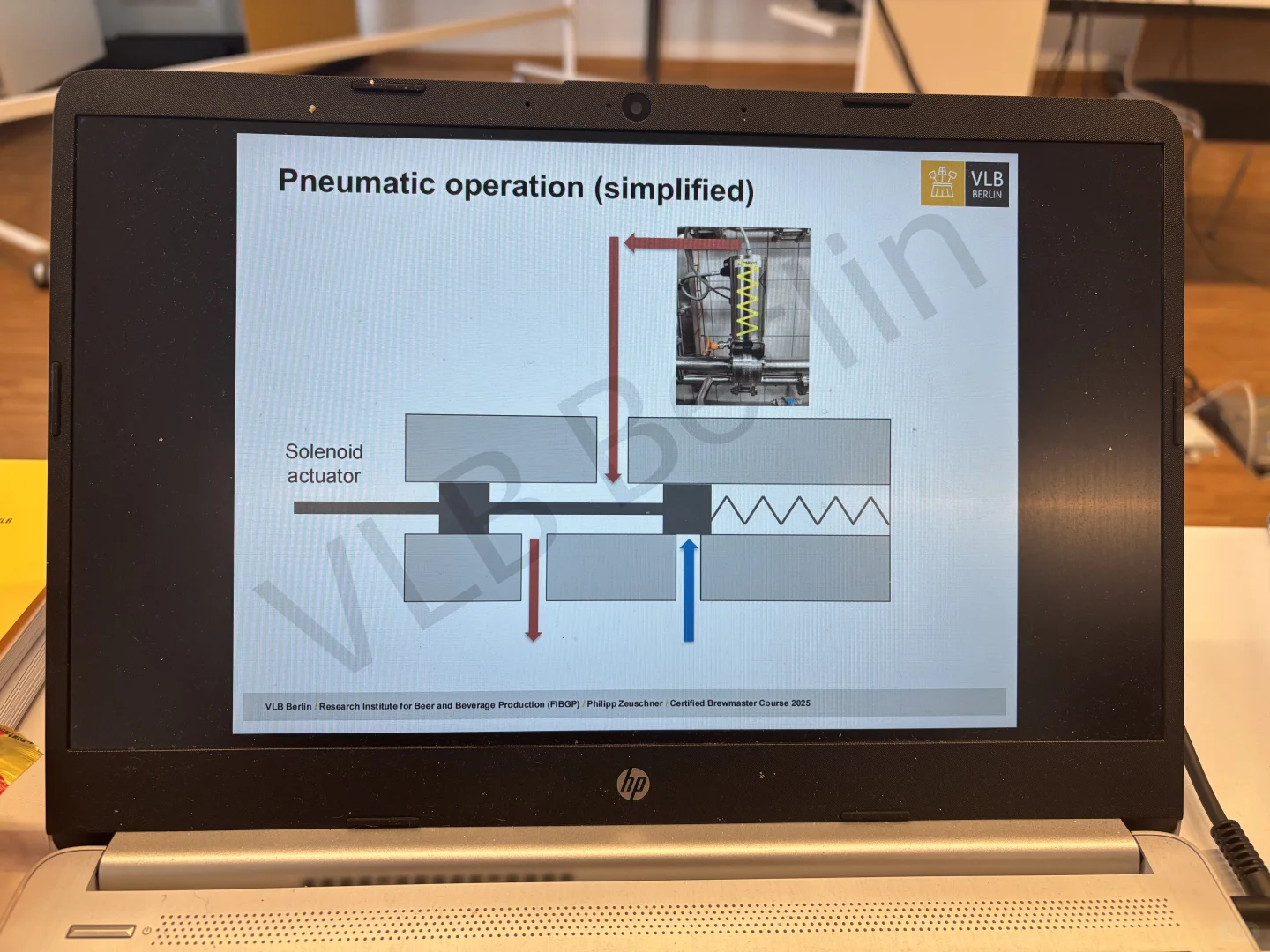 Pneumatic operation (simplified)

VLB
BERLIN

VLB Berlin

Solenoid actuator

VLB Berlin / Research Institute for Beer and Beverage Production (FIBGP) / Philipp Zeuschner / Certified Brewmaster Course 2025

hp